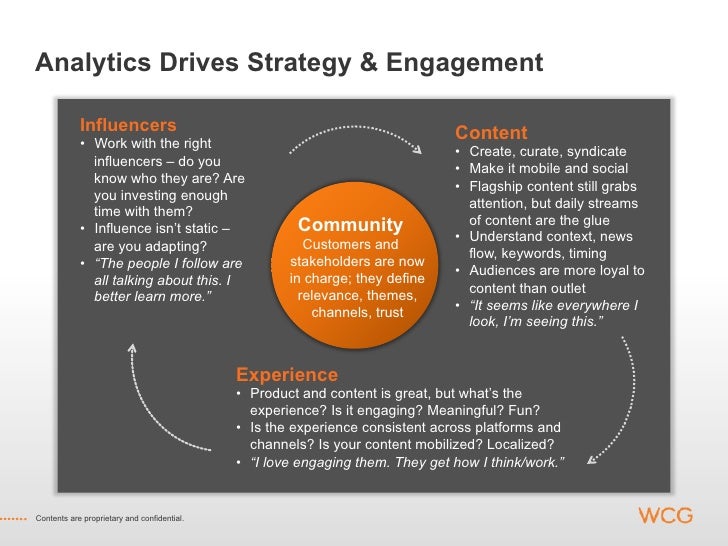 Analytics Drives Strategy & Engagement

Influencers
• Work with the right influencers – do you know who they are? Are you investing enough time with them?
• Influence isn't static – are you adapting?
• "The people I follow are all talking about this. I better learn more."

Community
Customers and stakeholders are now in charge; they define relevance, themes, channels, trust

Content
• Create, curate, syndicate
• Make it mobile and social
• Flagship content still grabs attention, but daily streams of content are the glue
• Understand context, news flow, keywords, timing
• Audiences are more loyal to content than outlet
• "It seems like everywhere I look, I'm seeing this."

Experience
• Product and content is great, but what's the experience? Is it engaging? Meaningful? Fun?
• Is the experience consistent across platforms and channels? Is your content mobilized? Localized?
• "I love engaging them. They get how I think/work."

Contents are proprietary and confidential.

WCG